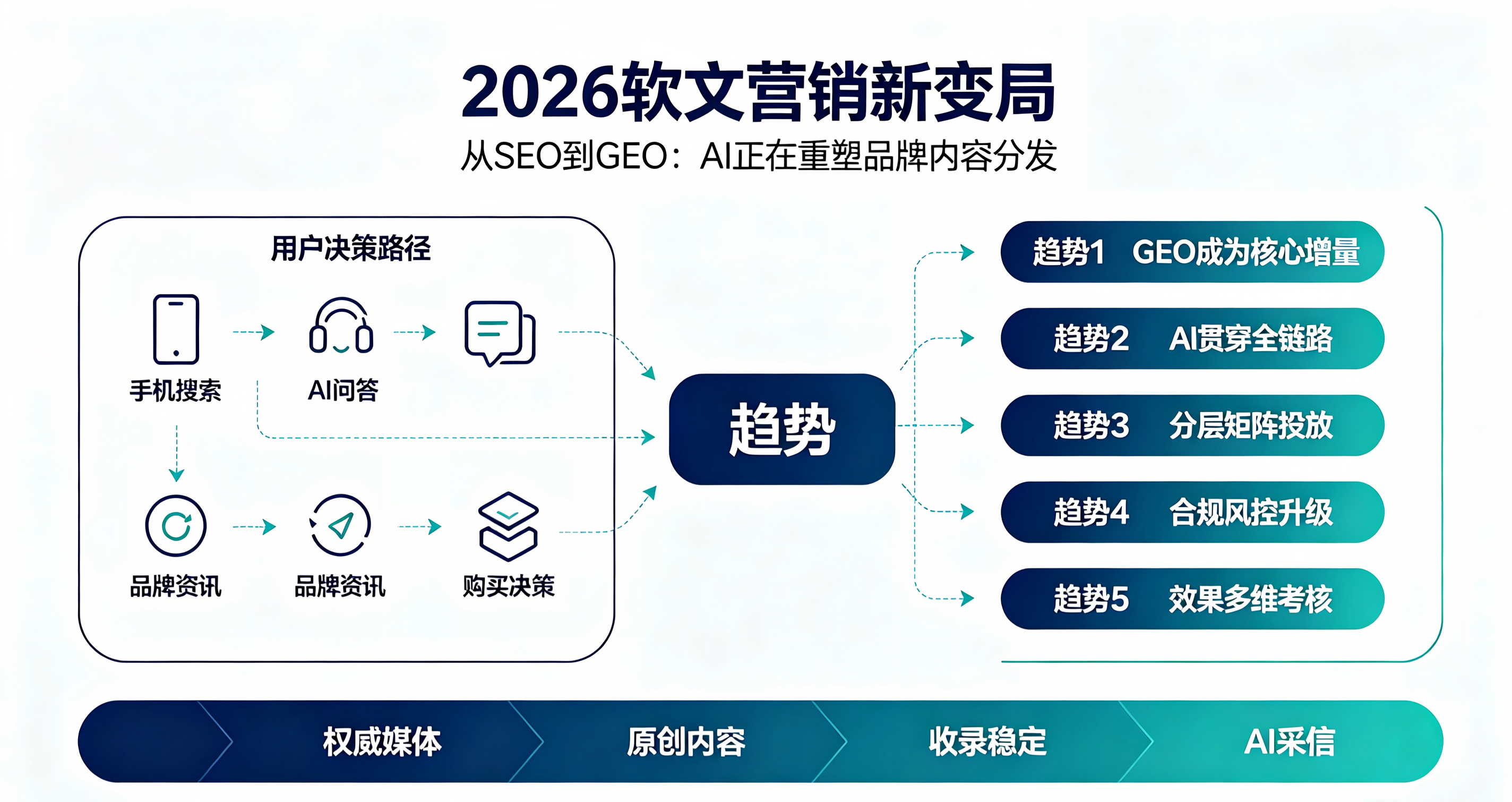 2026软文营销新变局

从SEO到GEO：AI正在重塑品牌内容分发

用户决策路径

手机搜索

AI问答

品牌资讯

品牌资讯

购买决策

趋势

趋势1 GEO成为核心增量

趋势2 AI贯穿全链路

趋势3 分层矩阵投放

趋势4 合规风控升级

趋势5 效果多维考核

权威媒体

原创内容

收录稳定

AI采信